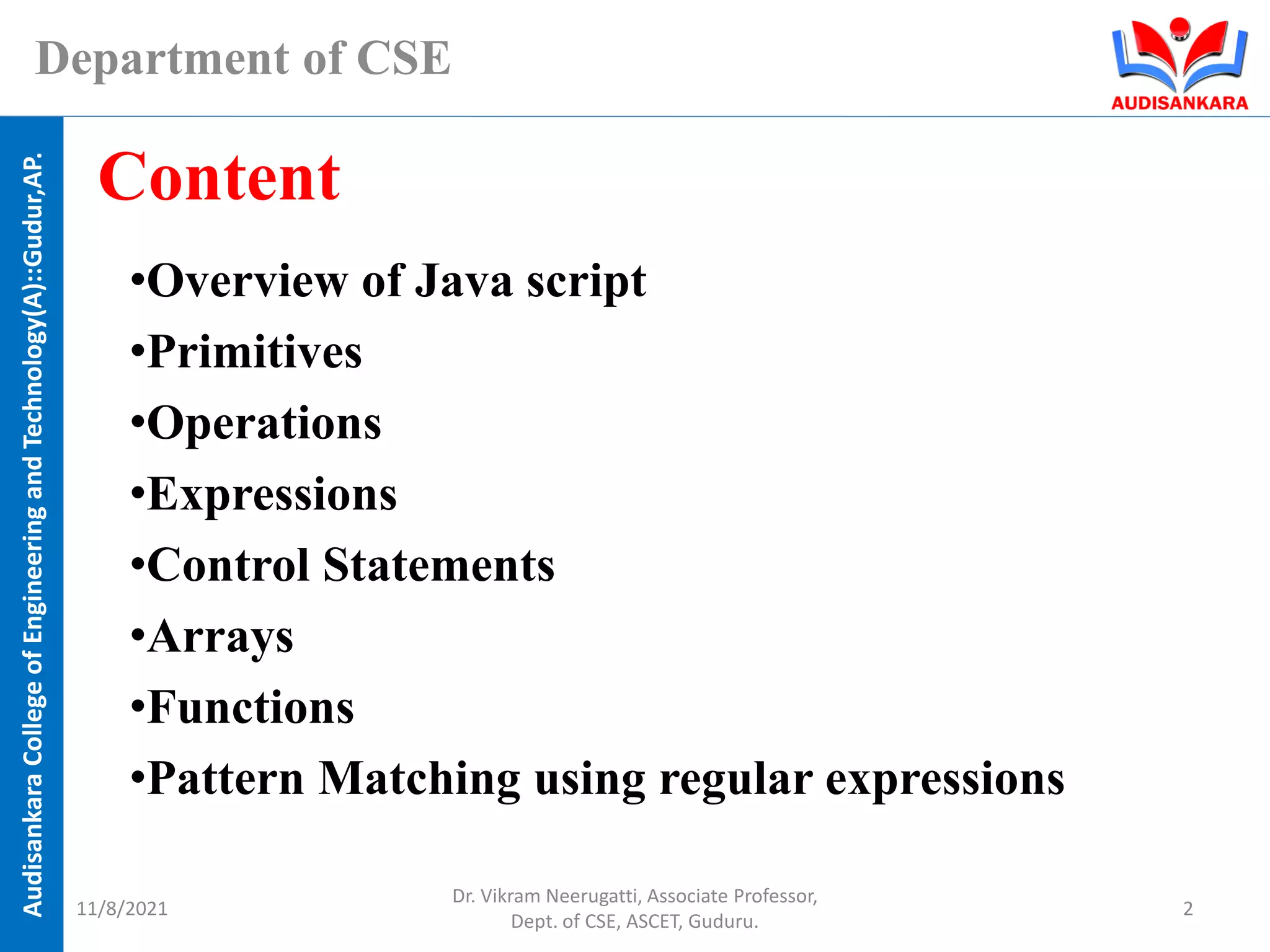 Department of CSE

AUDISANKARA

Audisankara College of Engineering and Technology(A)::Gudur,AP.

Content

•Overview of Java script
•Primitives
•Operations
•Expressions
•Control Statements
•Arrays
•Functions
•Pattern Matching using regular expressions

11/8/2021

Dr. Vikram Neerugatti, Associate Professor, Dept. of CSE, ASCET, Guduru.

2